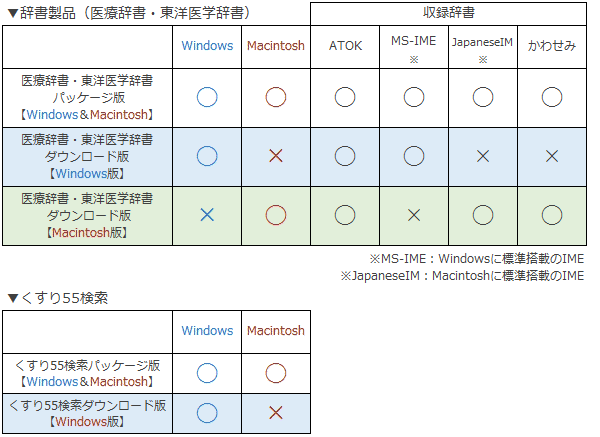 ▼辞書製品（医療辞書・東洋医学辞書）

| | | | 収録辞書 | | | |
|---|---|---|---|---|---|---|
| | Windows | Macintosh | ATOK | MS-IME ※ | JapaneseIM ※ | かわせみ |
| 医療辞書・東洋医学辞書 パッケージ版 【Windows＆Macintosh】 | ○ | ○ | ○ | ○ | ○ | ○ |
| 医療辞書・東洋医学辞書 ダウンロード版 【Windows版】 | ○ | × | ○ | ○ | × | × |
| 医療辞書・東洋医学辞書 ダウンロード版 【Macintosh版】 | × | ○ | ○ | × | ○ | ○ |

※MS-IME：Windowsに標準搭載のIME
※JapaneseIM：Macintoshに標準搭載のIME

▼くすり55検索

| | Windows | Macintosh |
|---|---|---|
| くすり55検索パッケージ版 【Windows＆Macintosh】 | ○ | ○ |
| くすり55検索ダウンロード版 【Windows版】 | ○ | × |